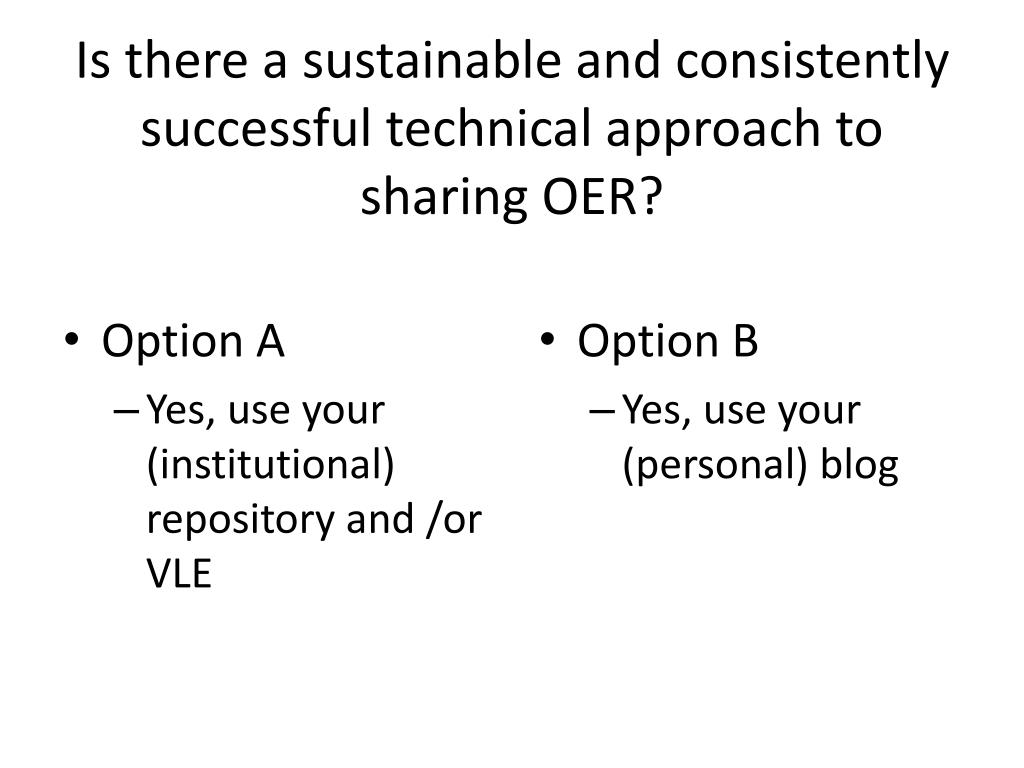 Is there a sustainable and consistently successful technical approach to sharing OER?

• Option A
– Yes, use your (institutional) repository and /or VLE

• Option B
– Yes, use your (personal) blog